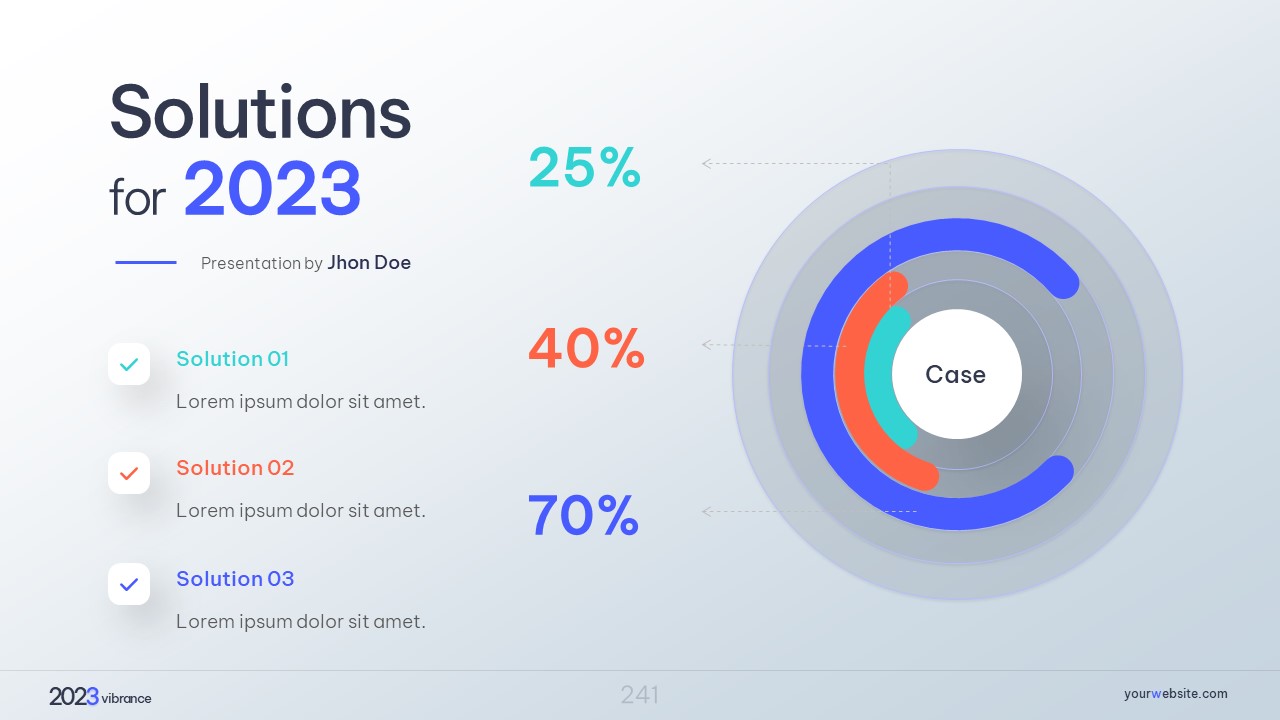 Solutions for 2023

Presentation by Jhon Doe

Solution 01

Lorem ipsum dolor sit amet.

Solution 02

Lorem ipsum dolor sit amet.

Solution 03

Lorem ipsum dolor sit amet.

25%

40%

70%

Case

2023 vibrance

241

yourwebsite.com